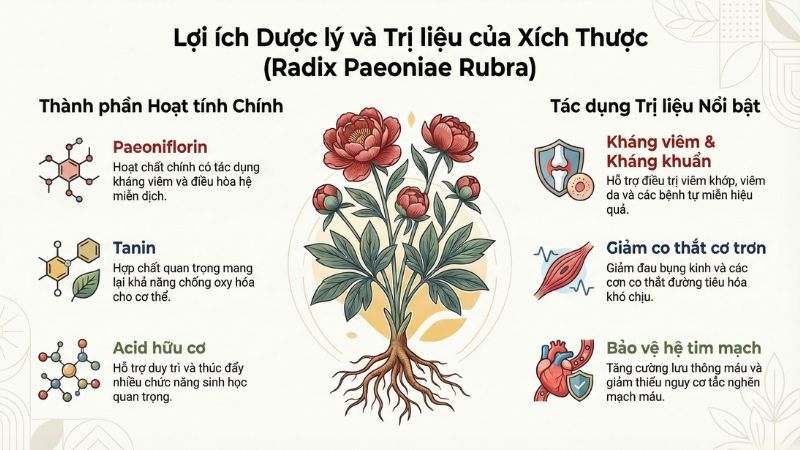 Lợi ích Dược lý và Trị liệu của Xích Thược
(Radix Paeoniae Rubra)

Thành phần Hoạt tính Chính

Paeoniflorin
Hoạt chất chính có tác dụng kháng viêm và điều hòa hệ miễn dịch.

Tanin
Hợp chất quan trọng mang lại khả năng chống oxy hóa cho cơ thể.

Acid hữu cơ
Hỗ trợ duy trì và thúc đẩy nhiều chức năng sinh học quan trọng.

Tác dụng Trị liệu Nổi bật

Kháng viêm & Kháng khuẩn
Hỗ trợ điều trị viêm khớp, viêm da và các bệnh tự miễn hiệu quả.

Giảm co thắt cơ trơn
Giảm đau bụng kinh và các cơn co thắt đường tiêu hóa khó chịu.

Bảo vệ hệ tim mạch
Tăng cường lưu thông máu và giảm thiểu nguy cơ tắc nghẽn mạch máu.